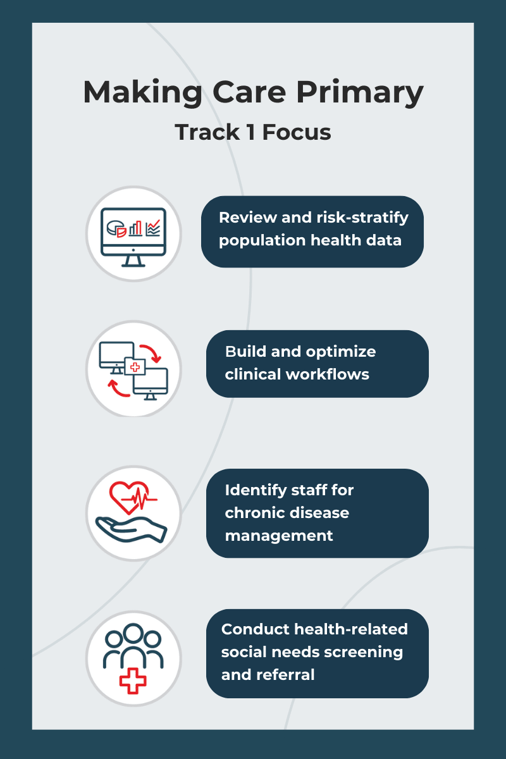 Making Care Primary
Track 1 Focus

Review and risk-stratify population health data

Build and optimize clinical workflows

Identify staff for chronic disease management

Conduct health-related social needs screening and referral